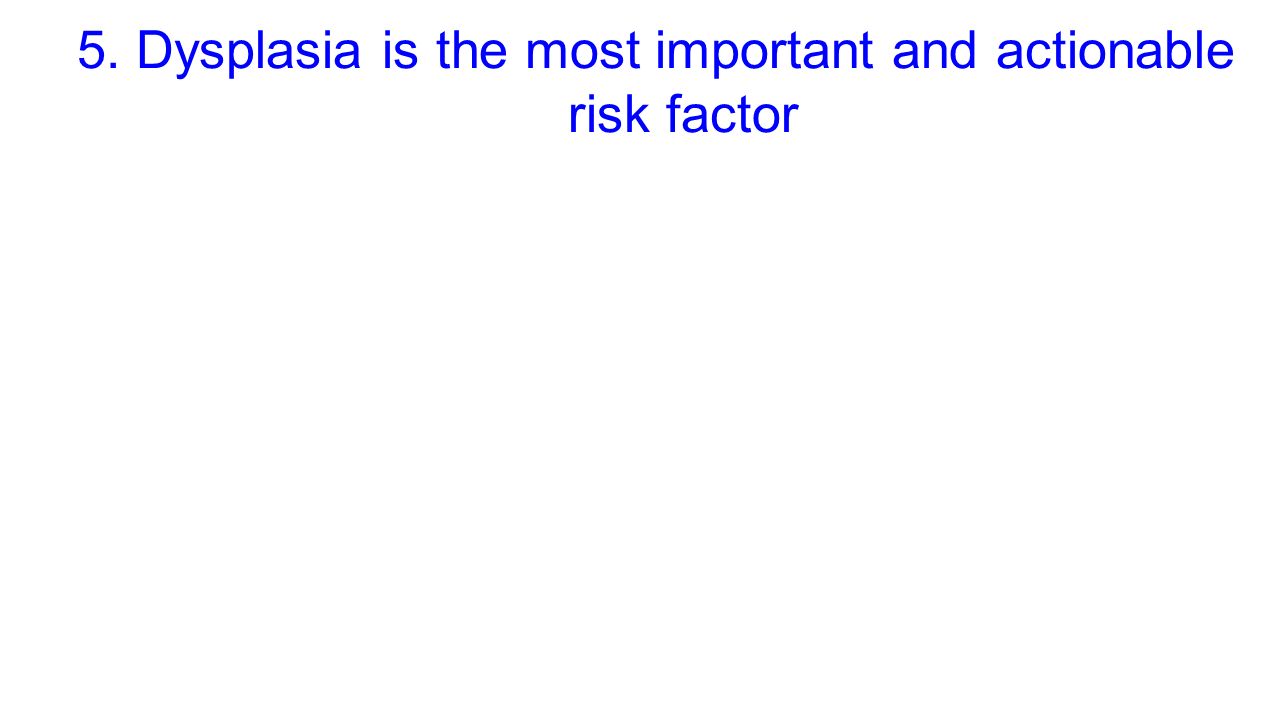 5. Dysplasia is the most important and actionable risk factor